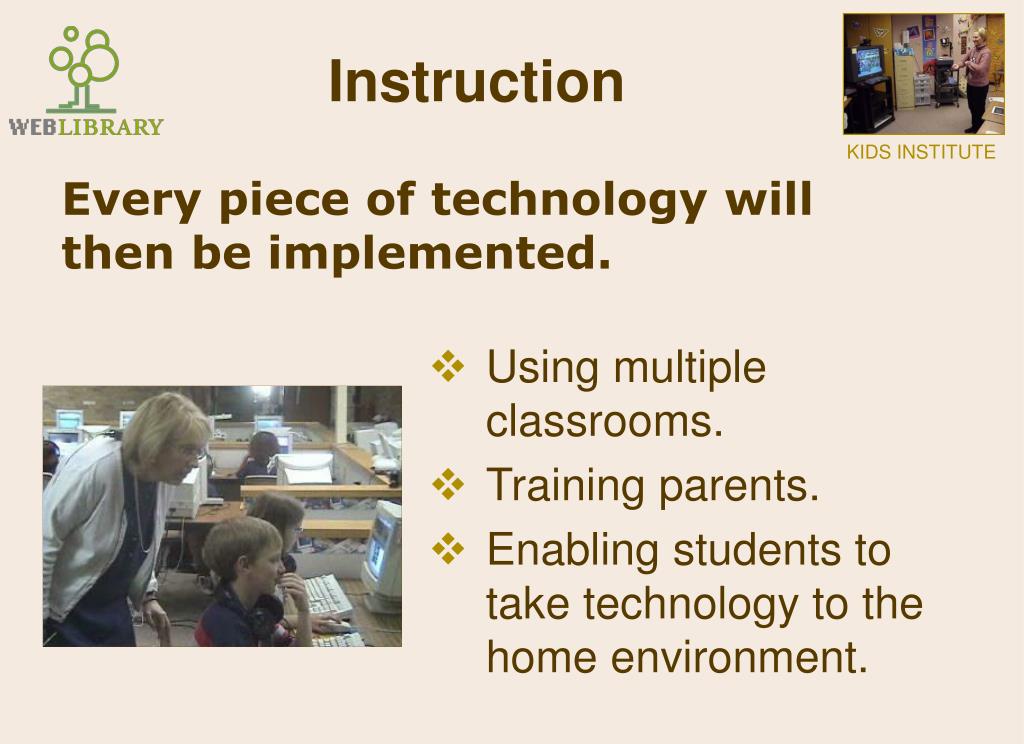 WEBLIBRARY

Instruction

KIDS INSTITUTE

Every piece of technology will then be implemented.

❖ Using multiple classrooms.
❖ Training parents.
❖ Enabling students to take technology to the home environment.